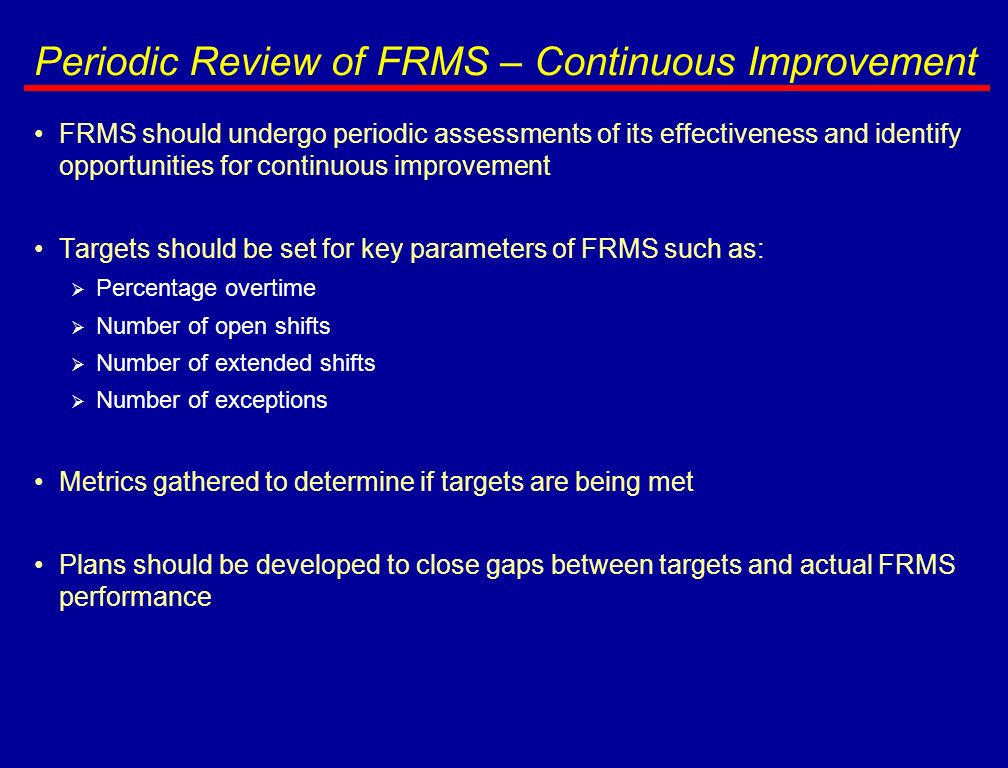 Periodic Review of FRMS – Continuous Improvement

• FRMS should undergo periodic assessments of its effectiveness and identify opportunities for continuous improvement

• Targets should be set for key parameters of FRMS such as:
➢ Percentage overtime
➢ Number of open shifts
➢ Number of extended shifts
➢ Number of exceptions

• Metrics gathered to determine if targets are being met

• Plans should be developed to close gaps between targets and actual FRMS performance